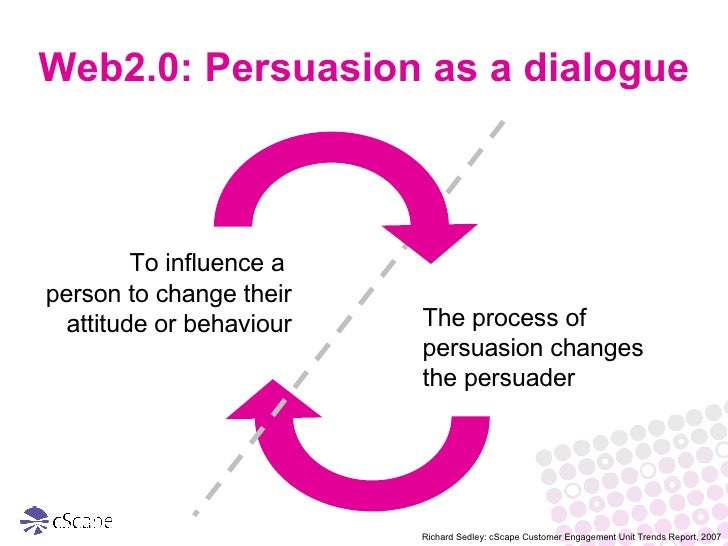 Web2.0: Persuasion as a dialogue

To influence a person to change their attitude or behaviour

The process of persuasion changes the persuader

cScape

Richard Sedley: cScape Customer Engagement Unit Trends Report, 2007